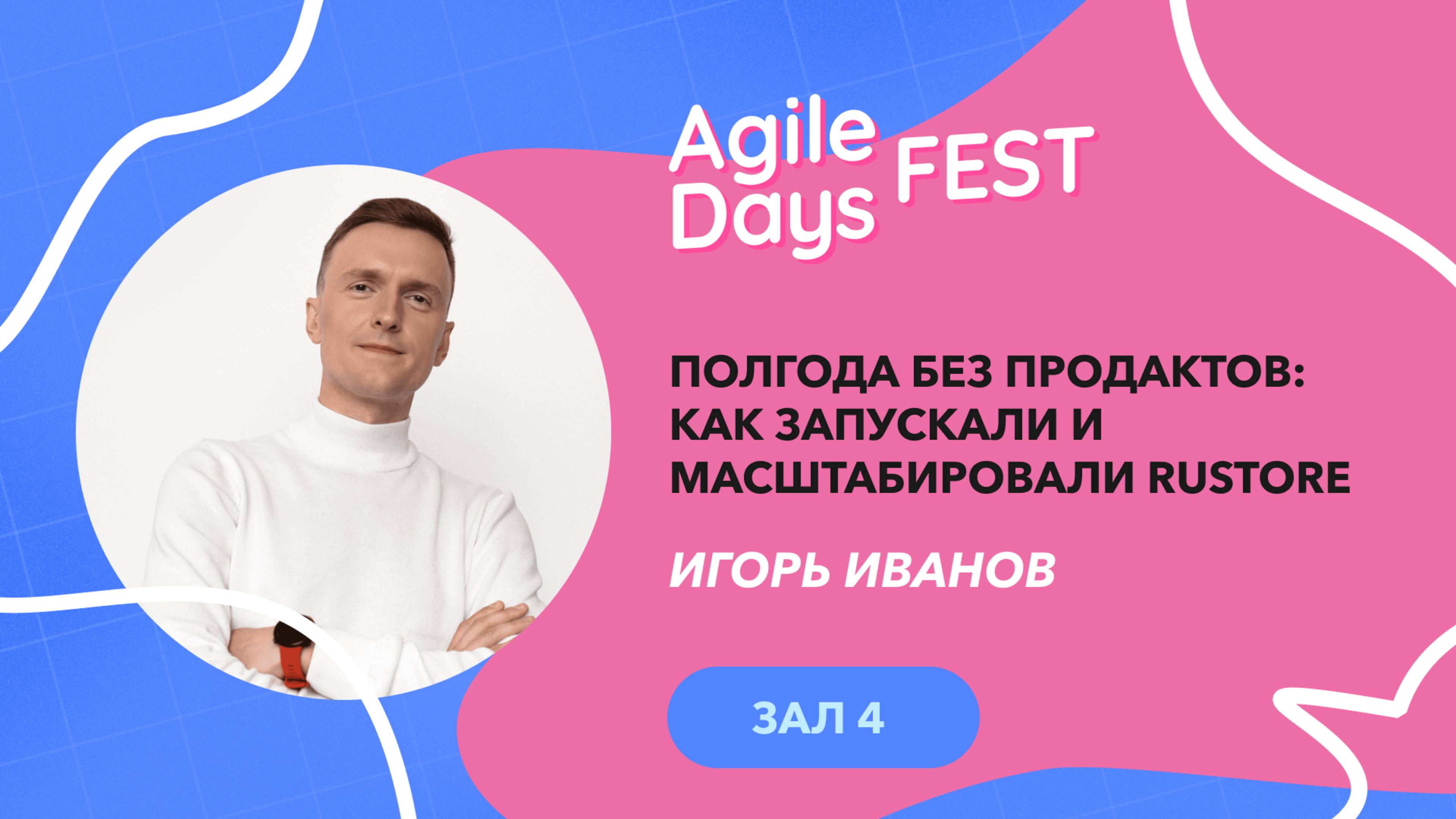 Agile Days FEST

ПОЛГОДА БЕЗ ПРОДАКТОВ: КАК ЗАПУСКАЛИ И МАСШТАБИРОВАЛИ RUSTORE

ИГОРЬ ИВАНОВ

ЗАЛ 4